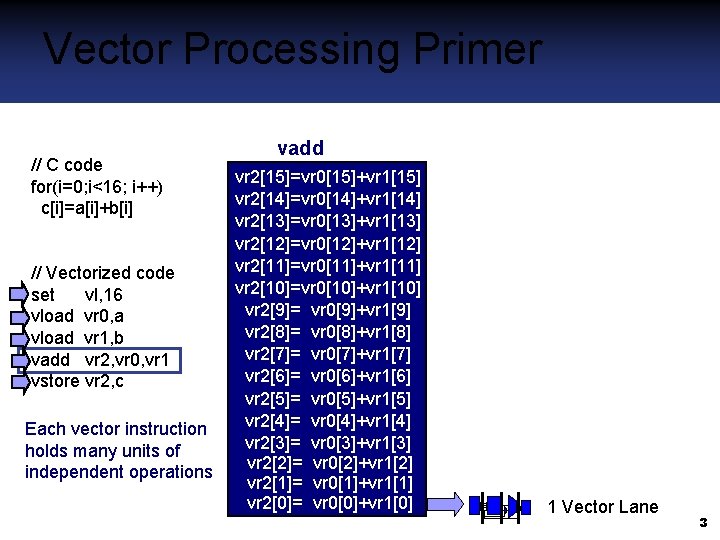 Vector Processing Primer

// C code
for(i=0;i<16; i++)
c[i]=a[i]+b[i]

// Vectorized code
set vl,16
vload vr0,a
vload vr1,b
vadd vr2,vr0,vr1
vstore vr2,c

Each vector instruction holds many units of independent operations

vadd

vr2[15]=vr0[15]+vr1[15]
vr2[14]=vr0[14]+vr1[14]
vr2[13]=vr0[13]+vr1[13]
vr2[12]=vr0[12]+vr1[12]
vr2[11]=vr0[11]+vr1[11]
vr2[10]=vr0[10]+vr1[10]
vr2[9]= vr0[9]+vr1[9]
vr2[8]= vr0[8]+vr1[8]
vr2[7]= vr0[7]+vr1[7]
vr2[6]= vr0[6]+vr1[6]
vr2[5]= vr0[5]+vr1[5]
vr2[4]= vr0[4]+vr1[4]
vr2[3]= vr0[3]+vr1[3]
vr2[2]= vr0[2]+vr1[2]
vr2[1]= vr0[1]+vr1[1]
vr2[0]= vr0[0]+vr1[0]

1 Vector Lane

3